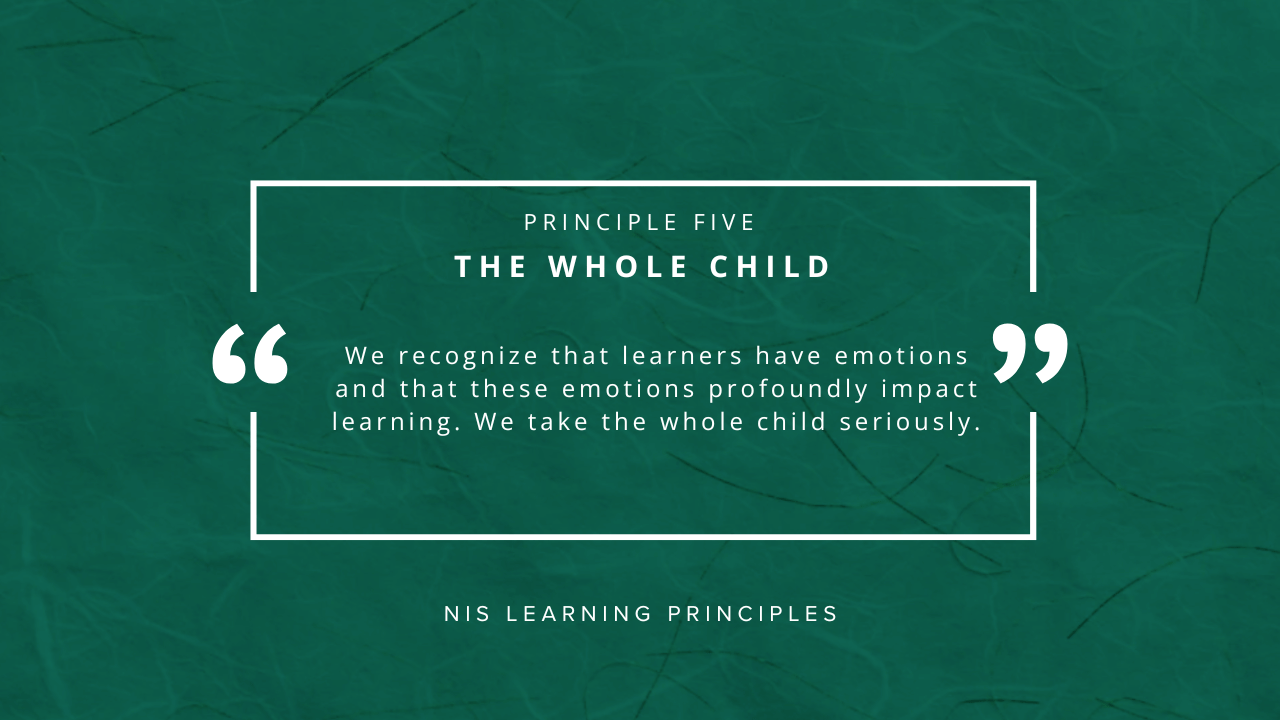 PRINCIPLE FIVE
THE WHOLE CHILD

“ We recognize that learners have emotions and that these emotions profoundly impact learning. We take the whole child seriously. ”

NIS LEARNING PRINCIPLES